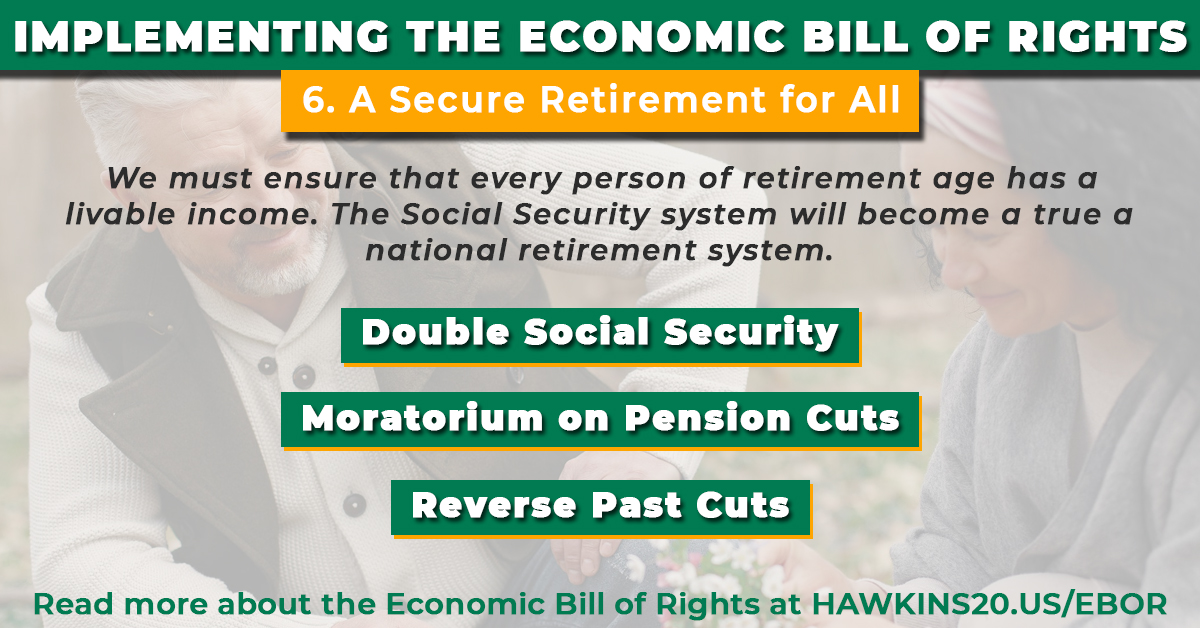 IMPLEMENTING THE ECONOMIC BILL OF RIGHTS

6. A Secure Retirement for All

We must ensure that every person of retirement age has a livable income. The Social Security system will become a true a national retirement system.

Double Social Security

Moratorium on Pension Cuts

Reverse Past Cuts

Read more about the Economic Bill of Rights at HAWKINS20.US/EBOR